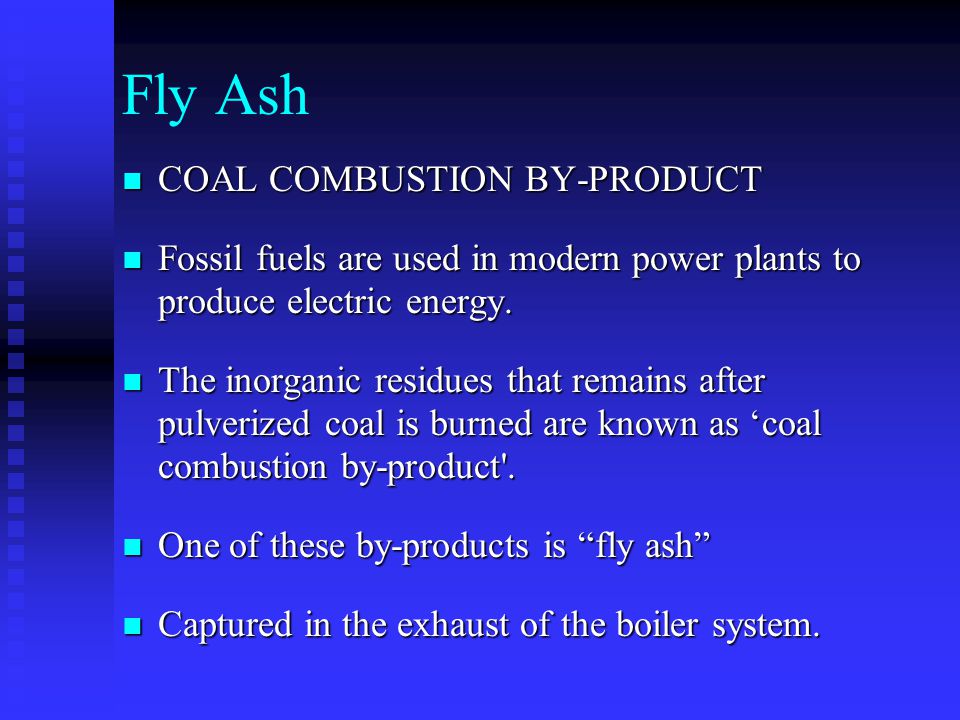 Fly Ash

- COAL COMBUSTION BY-PRODUCT

- Fossil fuels are used in modern power plants to produce electric energy.

- The inorganic residues that remains after pulverized coal is burned are known as ‘coal combustion by-product'.

- One of these by-products is “fly ash”

- Captured in the exhaust of the boiler system.